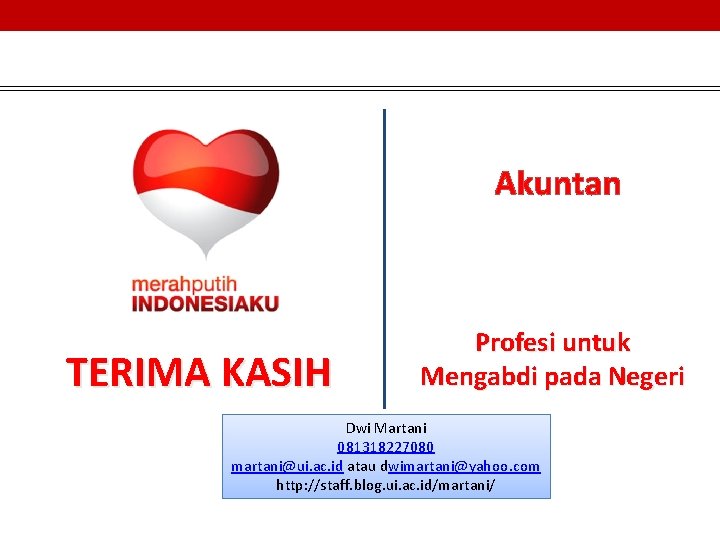 merahputih
INDONESIAKU

TERIMA KASIH

Akuntan

Profesi untuk
Mengabdi pada Negeri

Dwi Martani
081318227080
martani@ui.ac.id atau dwimartani@yahoo.com
http://staff.blog.ui.ac.id/martani/